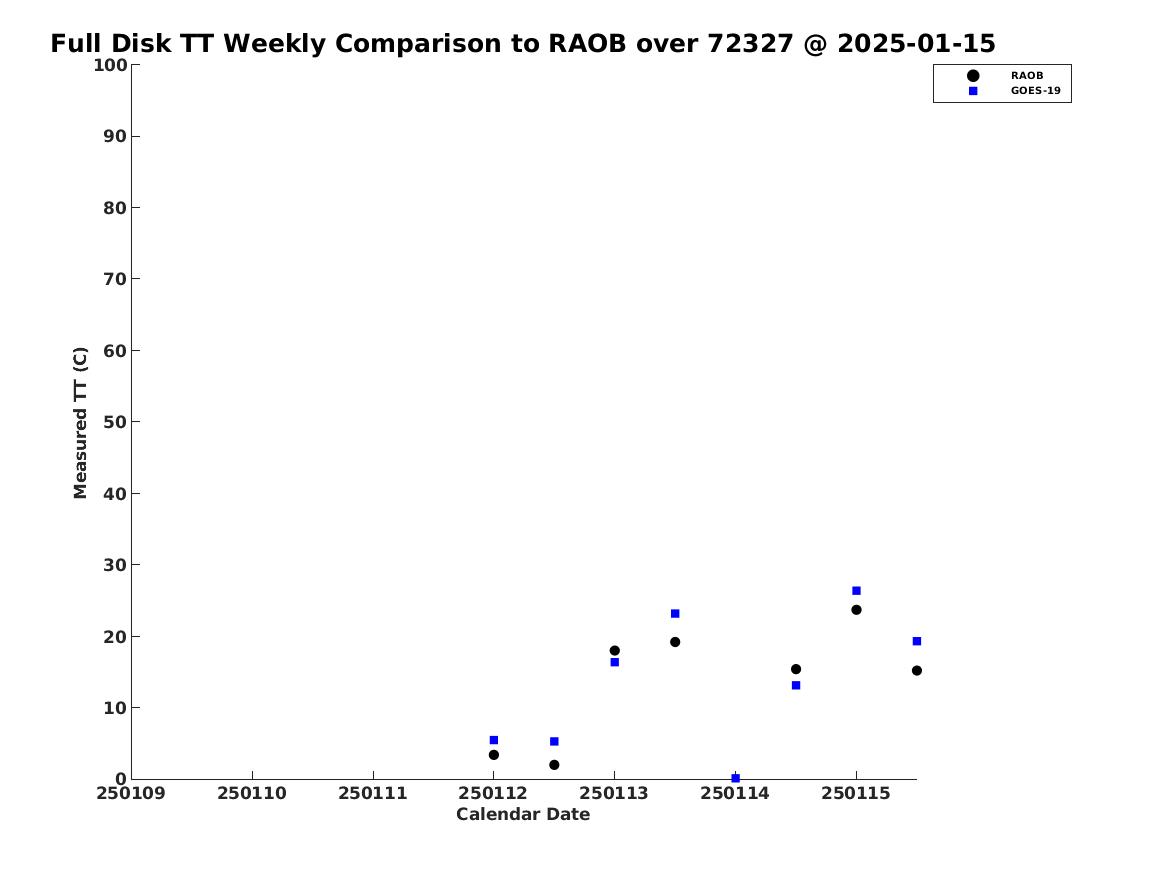 Full Disk TT Weekly Comparison to RAOB over 72327 @ 2025-01-15

RAOB
GOES-19

Measured TT (C)

100
90
80
70
60
50
40
30
20
10
0

250109 250110 250111 250112 250113 250114 250115

Calendar Date